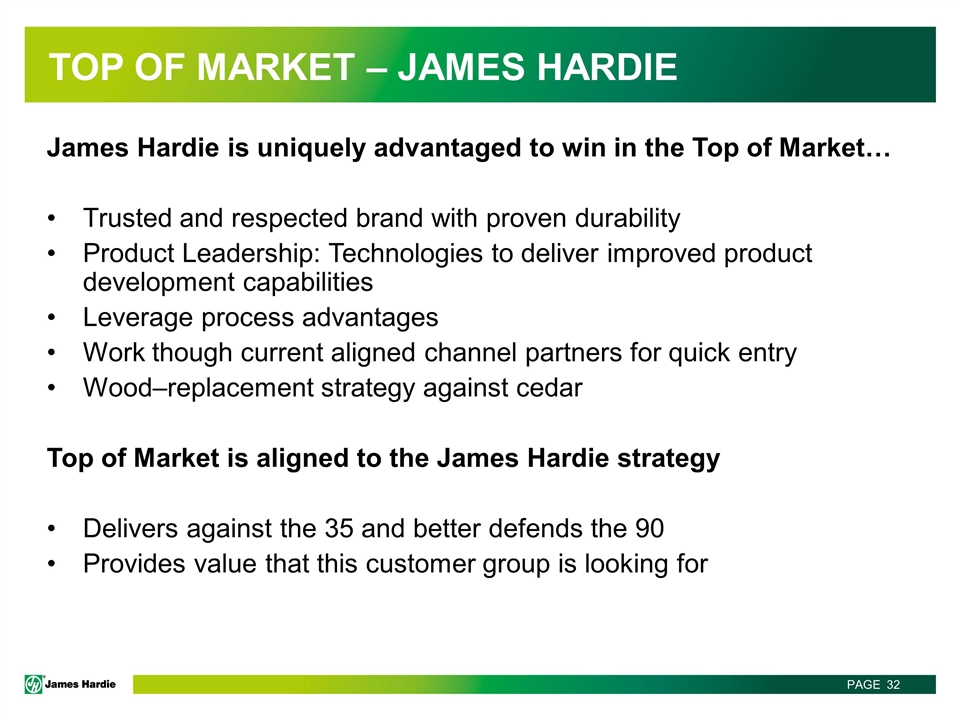 TOP OF MARKET – JAMES HARDIE

James Hardie is uniquely advantaged to win in the Top of Market…

• Trusted and respected brand with proven durability
• Product Leadership: Technologies to deliver improved product development capabilities
• Leverage process advantages
• Work though current aligned channel partners for quick entry
• Wood–replacement strategy against cedar

Top of Market is aligned to the James Hardie strategy

• Delivers against the 35 and better defends the 90
• Provides value that this customer group is looking for

James Hardie

PAGE 32